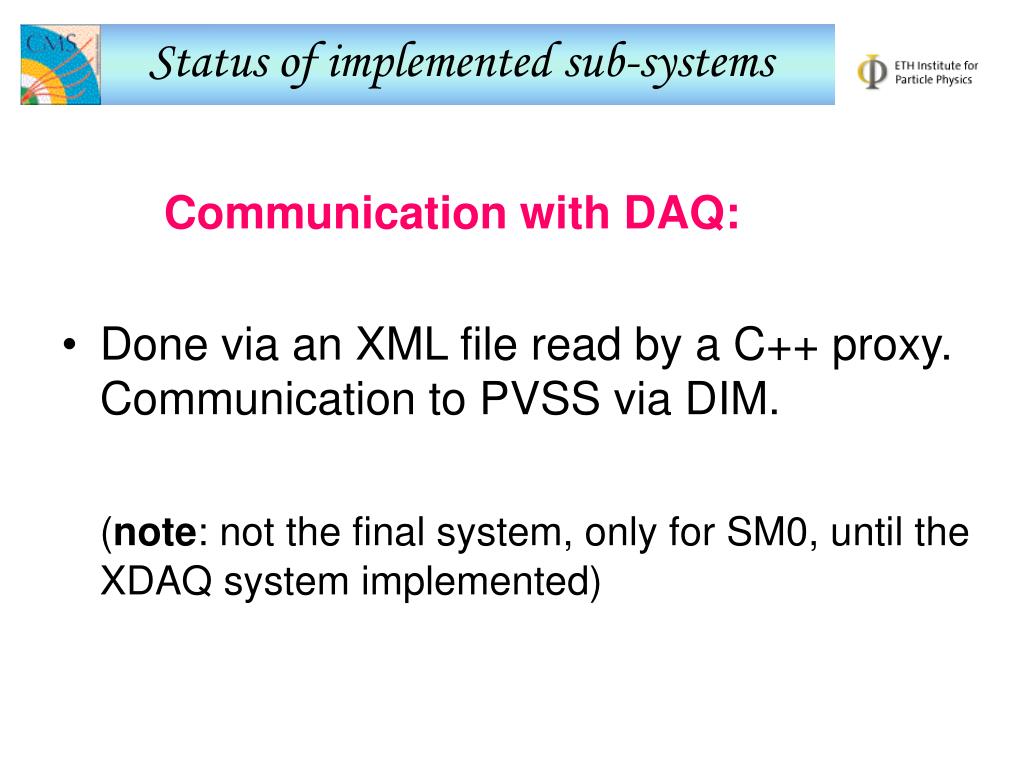 CMS

Status of implemented sub-systems

ETH Institute for Particle Physics

Communication with DAQ:

• Done via an XML file read by a C++ proxy. Communication to PVSS via DIM.

(note: not the final system, only for SM0, until the XDAQ system implemented)